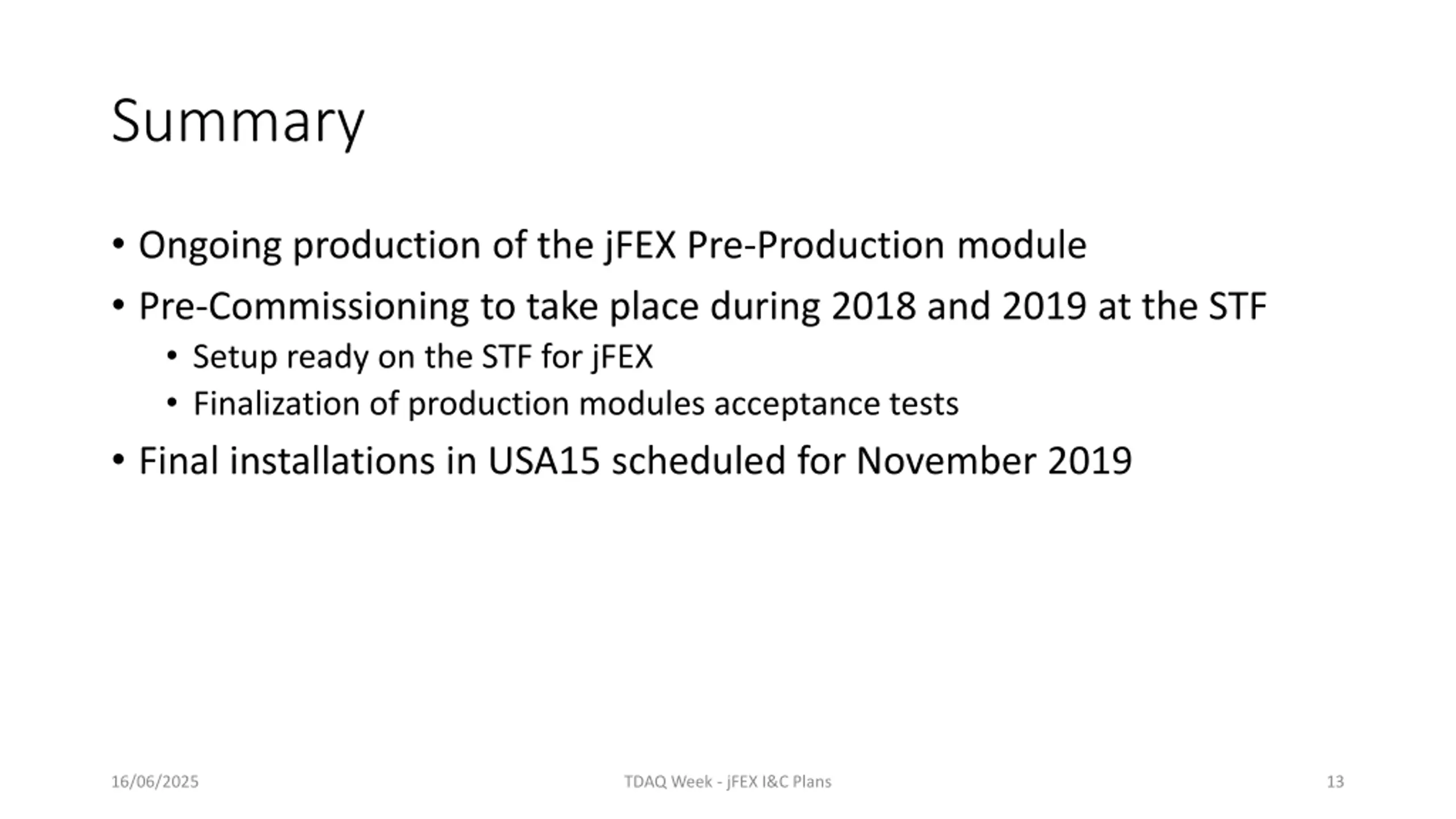 Summary

• Ongoing production of the jFEX Pre-Production module
• Pre-Commissioning to take place during 2018 and 2019 at the STF
  • Setup ready on the STF for jFEX
  • Finalization of production modules acceptance tests
• Final installations in USA15 scheduled for November 2019

16/06/2025

TDAQ Week - jFEX I&C Plans

13